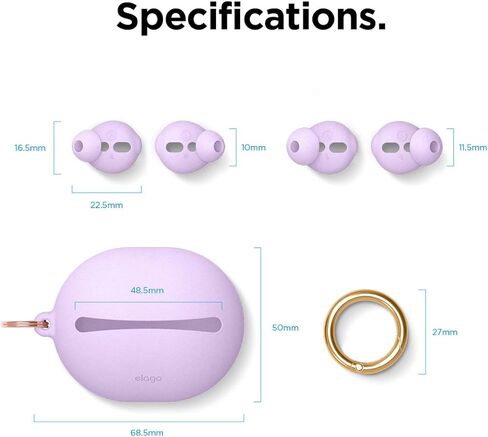 Specifications.

16.5mm

10mm

11.5mm

22.5mm

48.5mm

50mm

27mm

elago

68.5mm